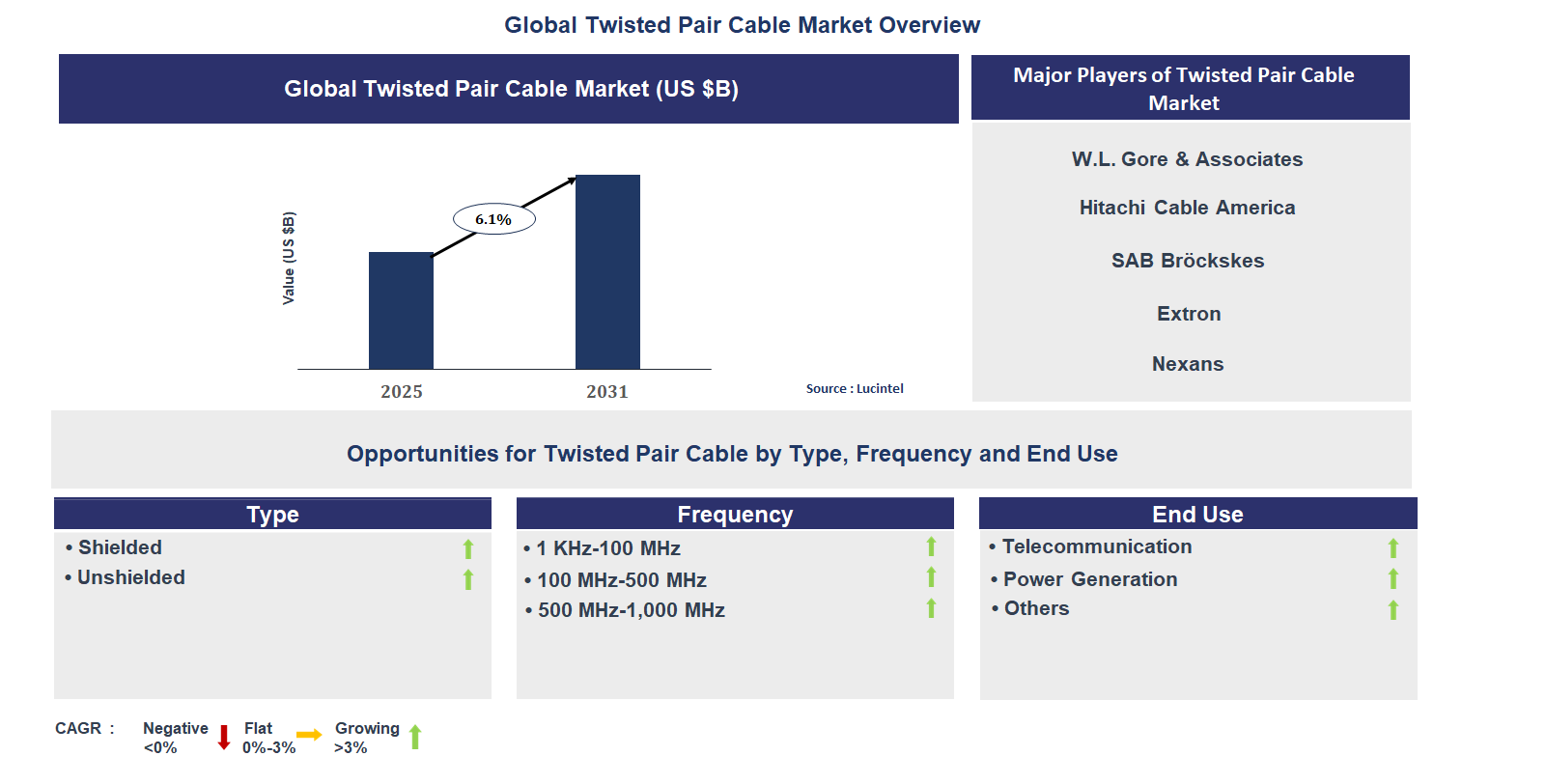 Global Twisted Pair Cable Market Overview

Global Twisted Pair Cable Market (US $B)

Value (US $B)

6.1%

2025

2031

Source : Lucintel

Major Players of Twisted Pair Cable Market

W.L. Gore & Associates

Hitachi Cable America

SAB Bröckskes

Extron

Nexans

Opportunities for Twisted Pair Cable by Type, Frequency and End Use

Type

• Shielded

• Unshielded

Frequency

• 1 KHz-100 MHz

• 100 MHz-500 MHz

• 500 MHz-1,000 MHz

End Use

• Telecommunication

• Power Generation

• Others

CAGR : Negative <0% Flat 0%-3% Growing >3%